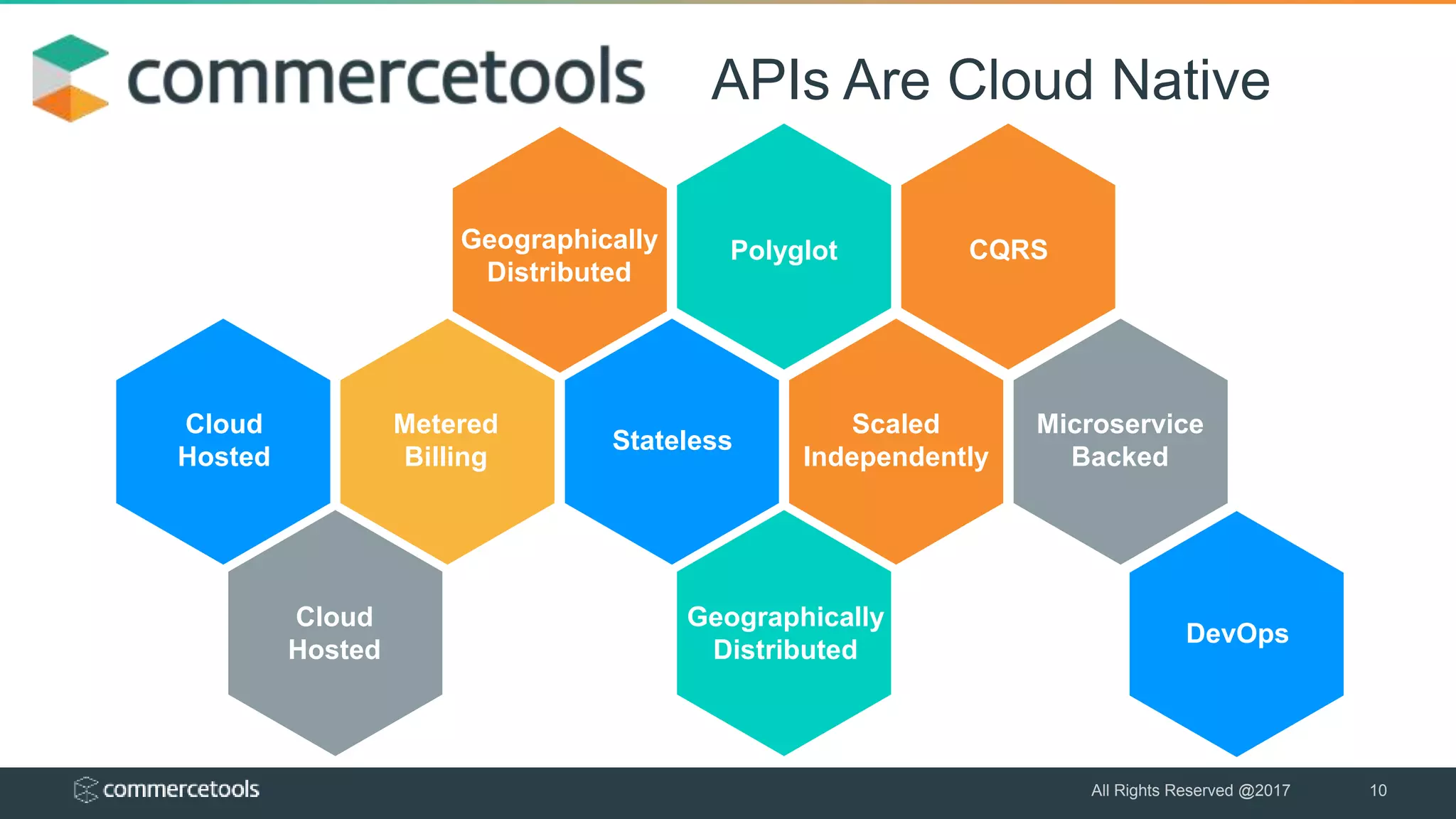 commercetools APIs Are Cloud Native

Geographically Distributed

Polyglot

CQRS

Cloud Hosted

Metered Billing

Stateless

Scaled Independently

Microservice Backed

Cloud Hosted

Geographically Distributed

DevOps

commercetools

All Rights Reserved @2017

10